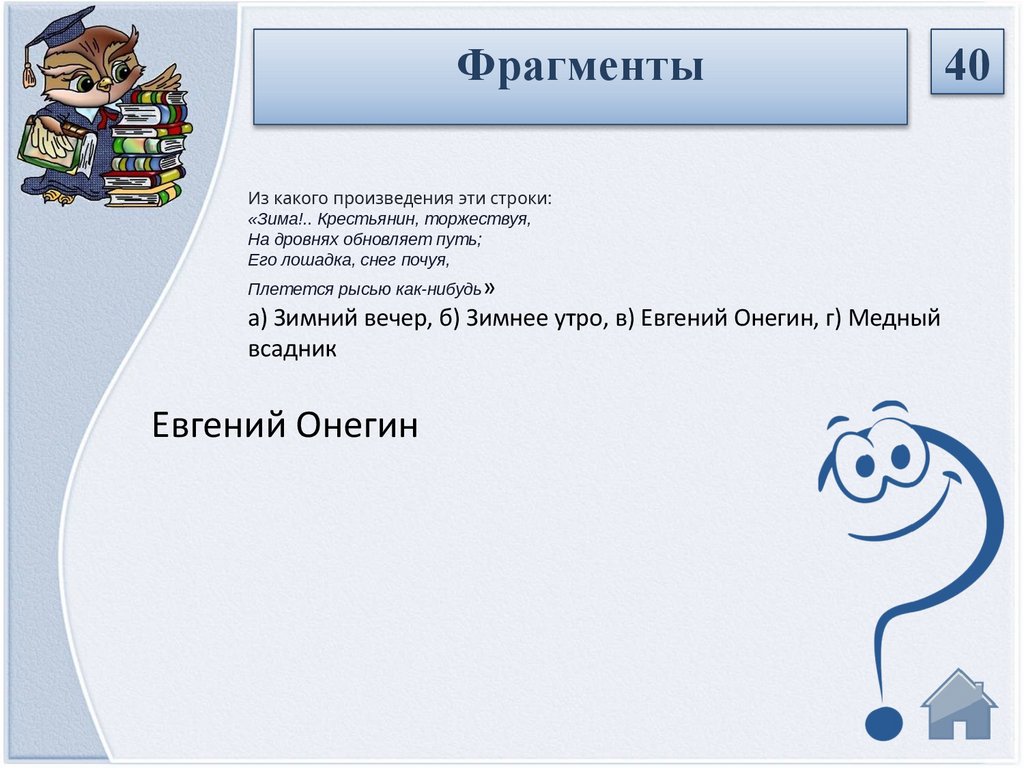 Фрагменты

40

Из какого произведения эти строки:
«Зима!.. Крестьянин, торжествуя,
На дровнях обновляет путь;
Его лошадка, снег почуя,
Плетется рысью как-нибудь»
а) Зимний вечер, б) Зимнее утро, в) Евгений Онегин, г) Медный всадник

Евгений Онегин